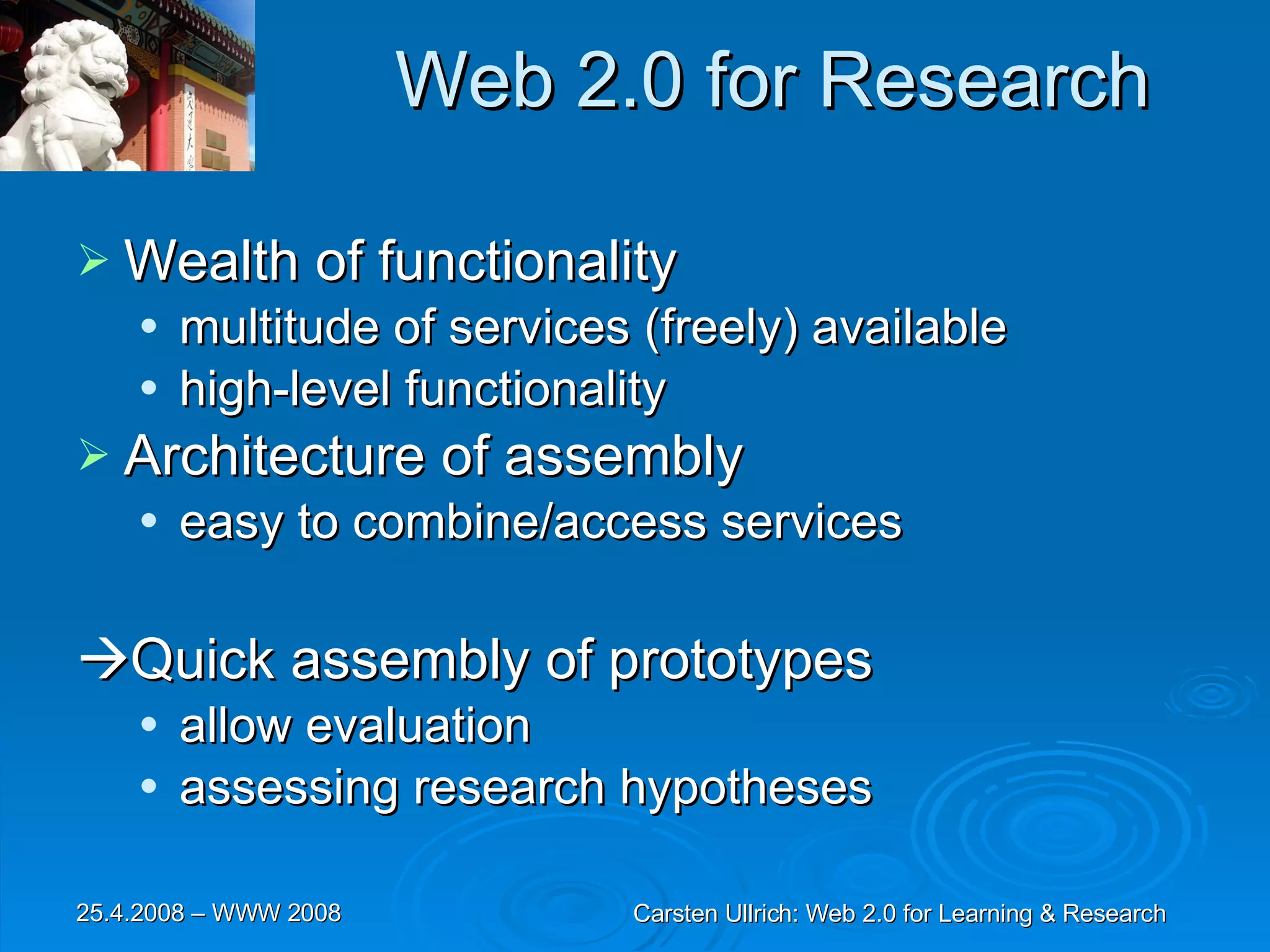 Web 2.0 for Research

➢ Wealth of functionality
• multitude of services (freely) available
• high-level functionality
➢ Architecture of assembly
• easy to combine/access services

→Quick assembly of prototypes
• allow evaluation
• assessing research hypotheses

25.4.2008 – WWW 2008

Carsten Ullrich: Web 2.0 for Learning & Research